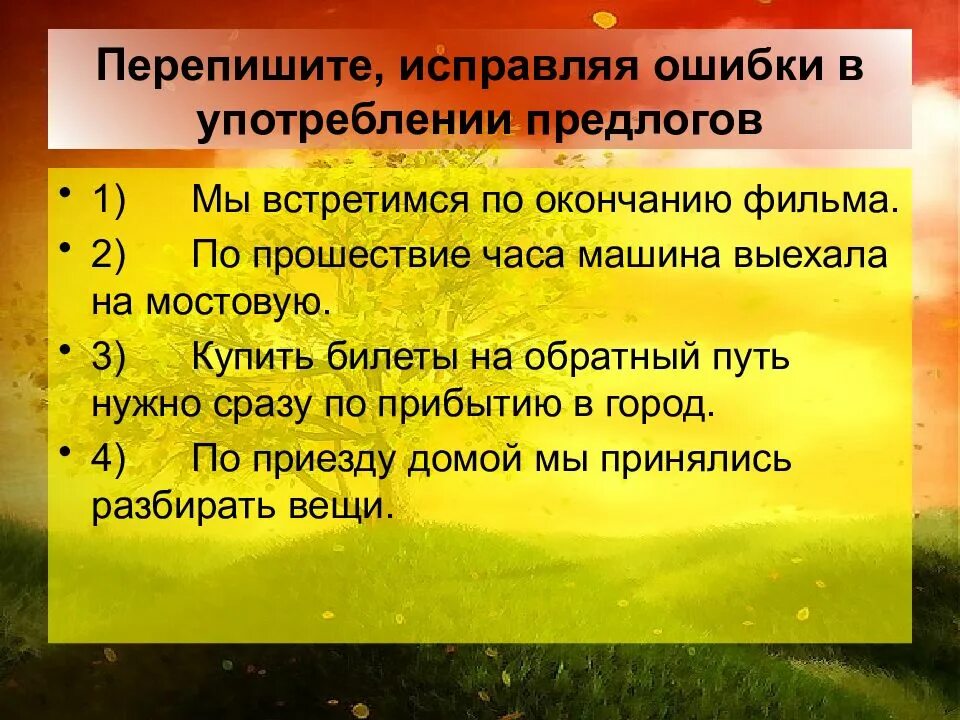 Перепишите, исправляя ошибки в употреблении предлогов

• 1) Мы встретимся по окончанию фильма.
• 2) По прошествие часа машина выехала на мостовую.
• 3) Купить билеты на обратный путь нужно сразу по прибытию в город.
• 4) По приезду домой мы принялись разбирать вещи.